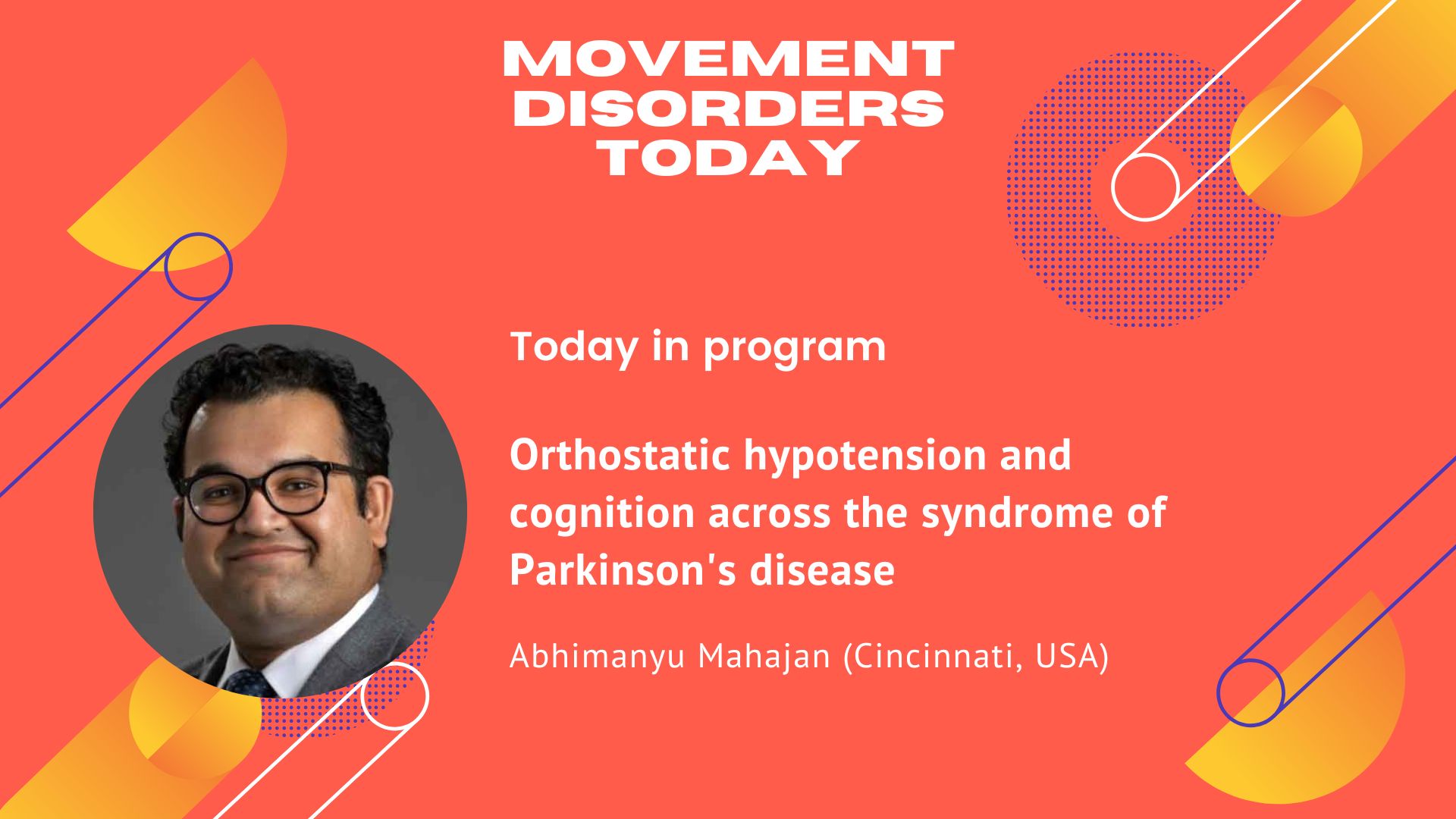 MOVEMENT DISORDERS TODAY

Today in program

Orthostatic hypotension and cognition across the syndrome of Parkinson's disease

Abhimanyu Mahajan (Cincinnati, USA)